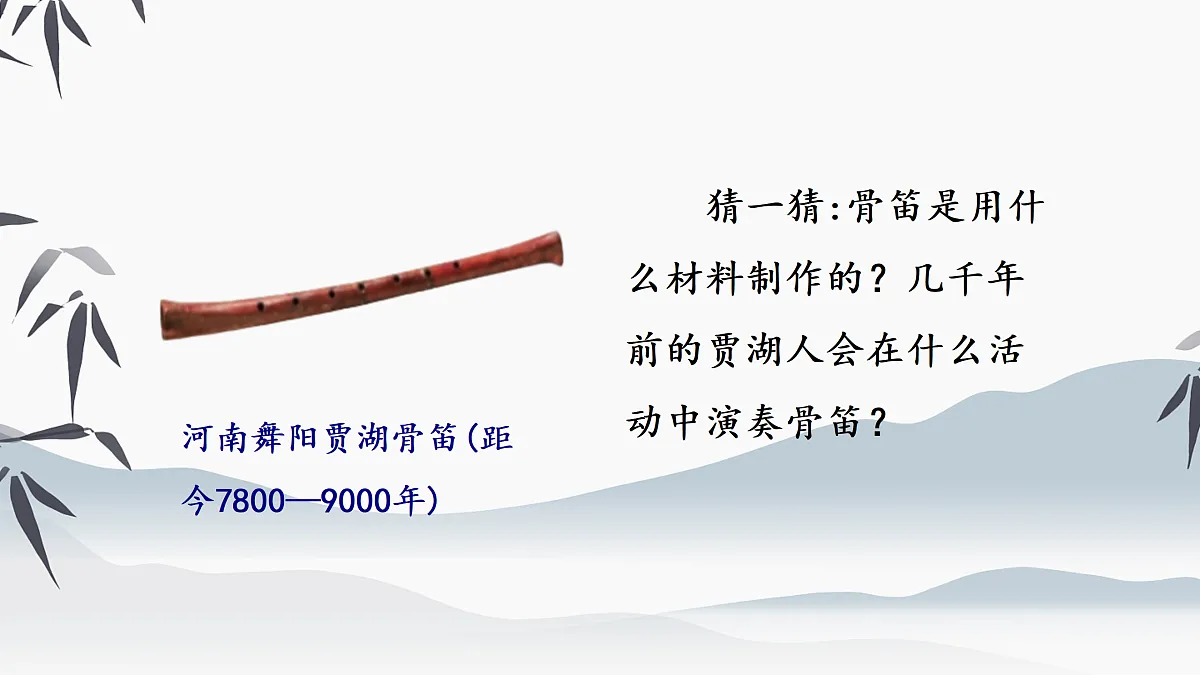 河南舞阳贾湖骨笛(距今7800—9000年)

猜一猜:骨笛是用什么材料制作的?几千年前的贾湖人会在什么活动中演奏骨笛?